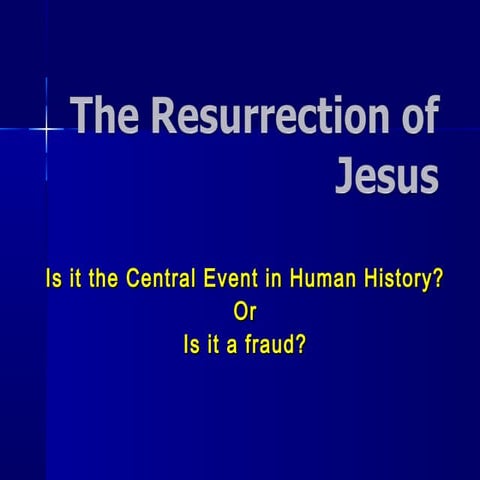 The Resurrection of Jesus

Is it the Central Event in Human History?
Or
Is it a fraud?